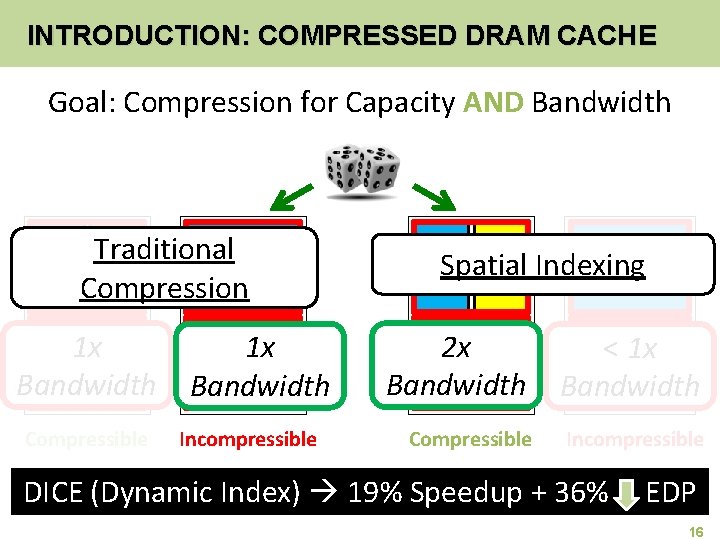 INTRODUCTION: COMPRESSED DRAM CACHE

Goal: Compression for Capacity AND Bandwidth

Traditional Compression

Spatial Indexing

1x Bandwidth

1x Bandwidth

2x Bandwidth

< 1x Bandwidth

Compressible

Incompressible

Compressible

Incompressible

DICE (Dynamic Index) → 19% Speedup + 36% EDP

16